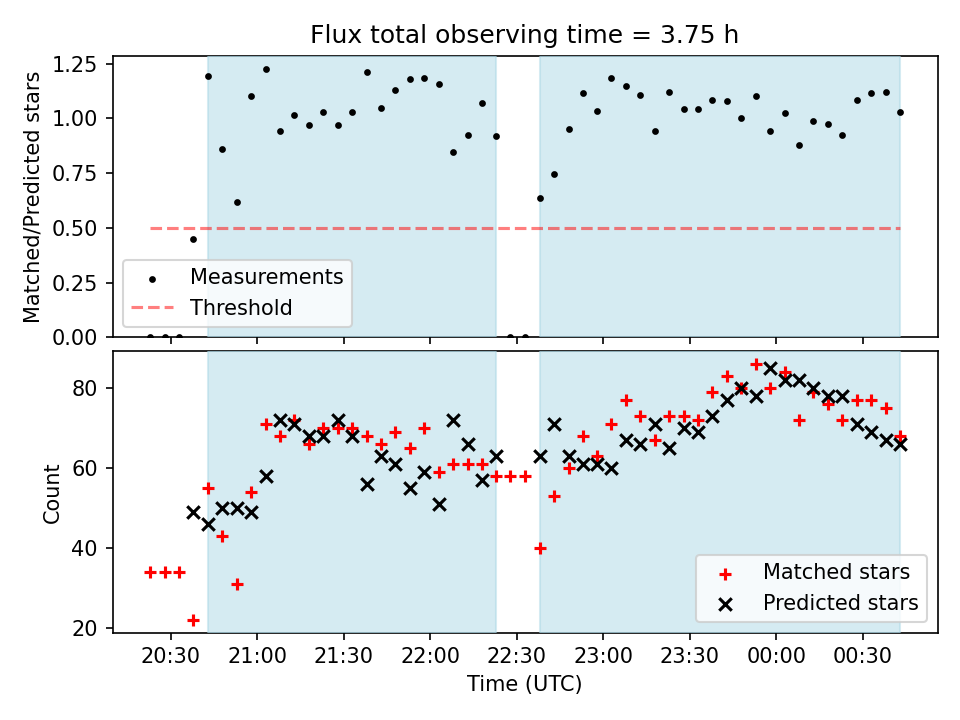 Flux total observing time = 3.75 h

Matched/Predicted stars

1.25
1.00
0.75
0.50
0.25
0.00

Measurements
Threshold

Count

80
60
40
20

Matched stars
Predicted stars

20:30 21:00 21:30 22:00 22:30 23:00 23:30 00:00 00:30

Time (UTC)